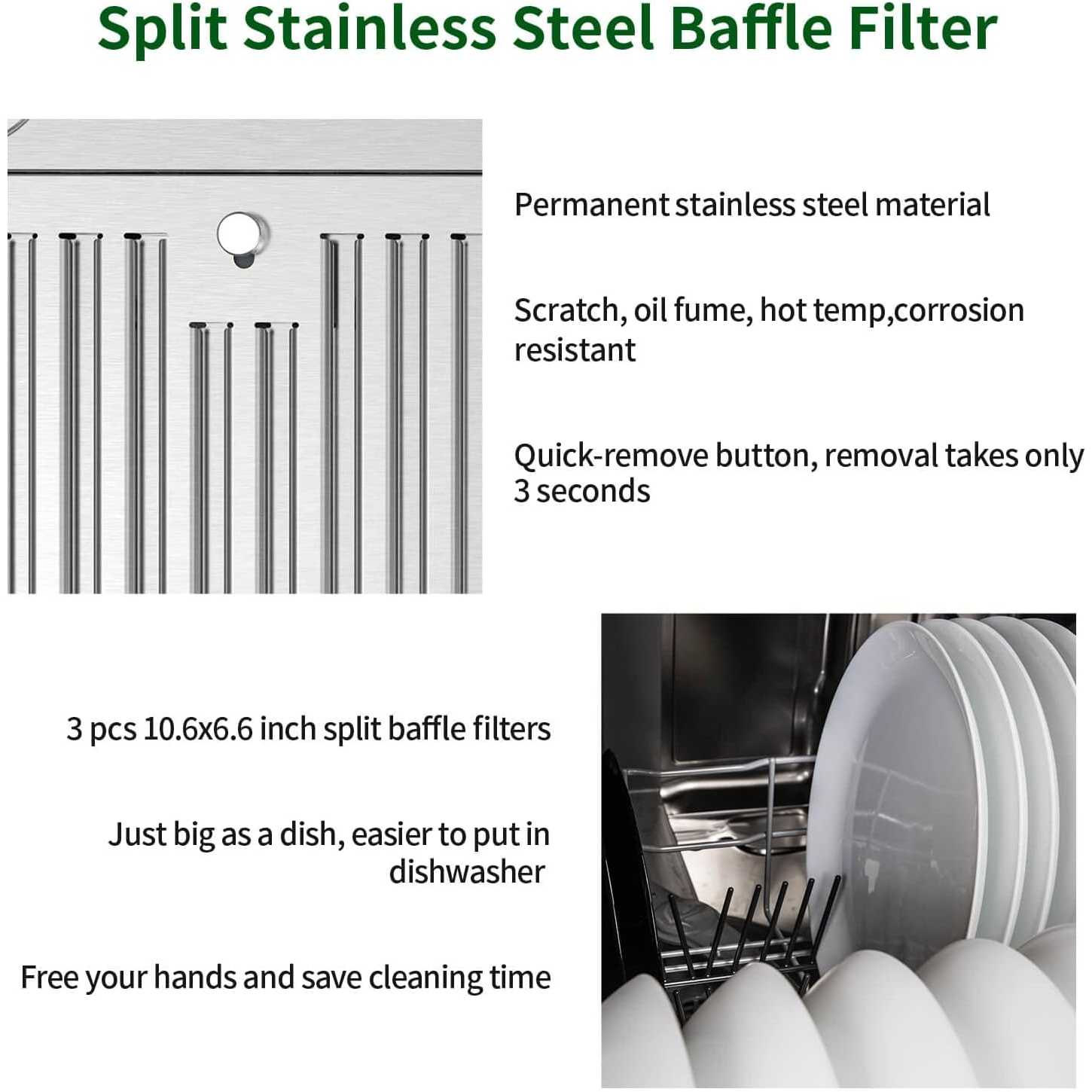 Split Stainless Steel Baffle Filter

Permanent stainless steel material

Scratch, oil fume, hot temp,corrosion resistant

Quick-remove button, removal takes only 3 seconds

3 pcs 10.6x6.6 inch split baffle filters

Just big as a dish, easier to put in dishwasher

Free your hands and save cleaning time